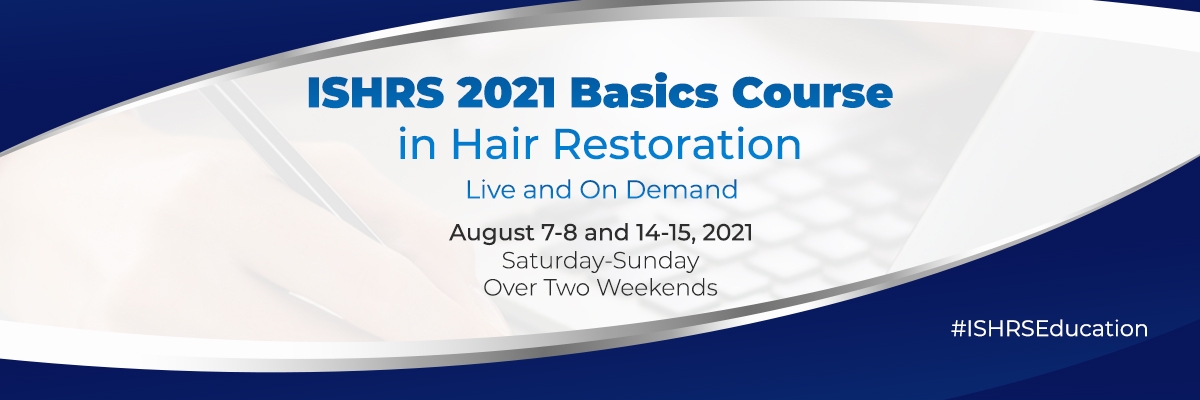 ISHRS 2021 Basics Course
in Hair Restoration
Live and On Demand

August 7-8 and 14-15, 2021
Saturday-Sunday
Over Two Weekends

#ISHRSEducation